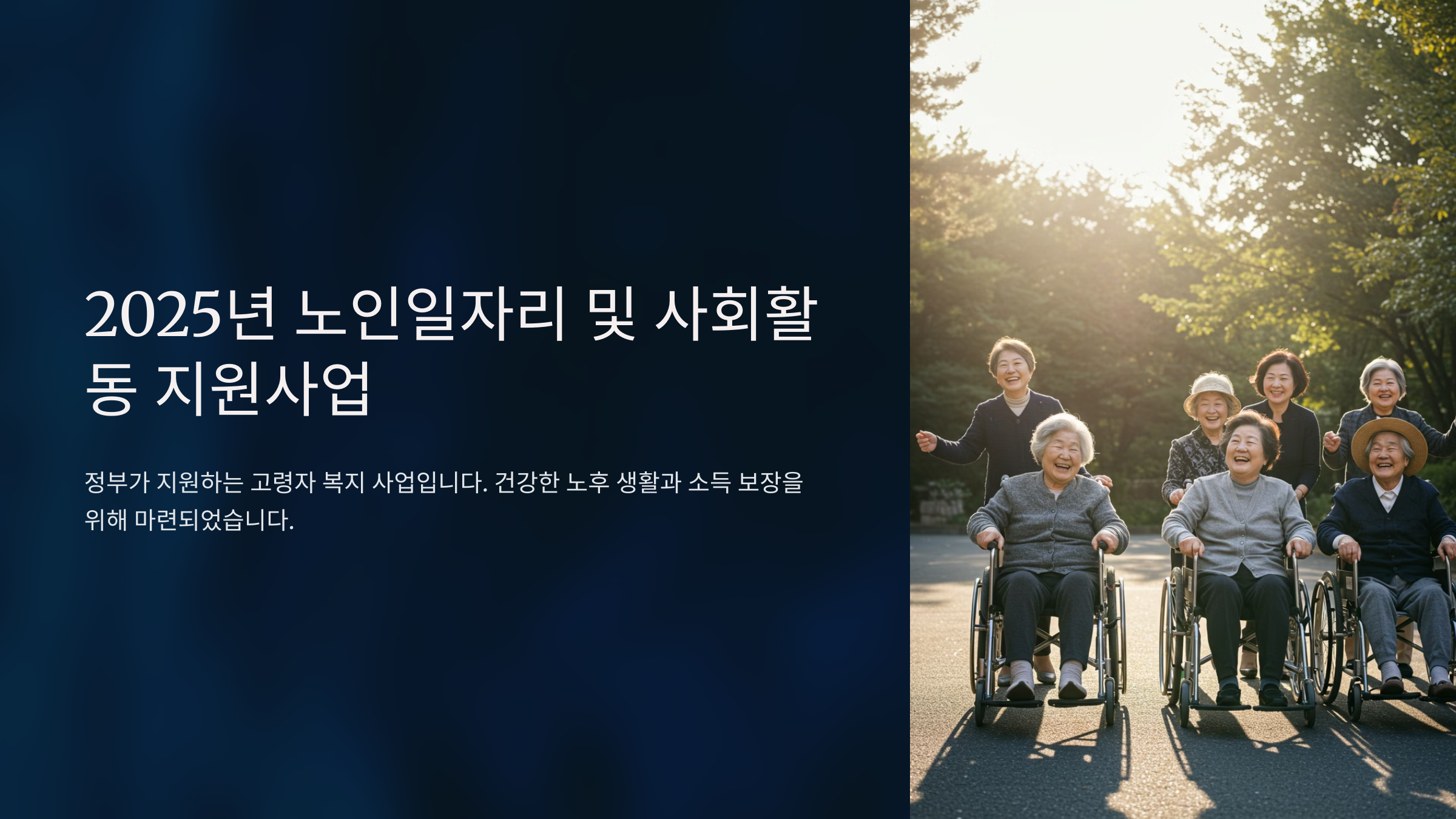 2025년 노인일자리 및 사회활동 지원사업

정부가 지원하는 고령자 복지 사업입니다. 건강한 노후 생활과 소득 보장을 위해 마련되었습니다.